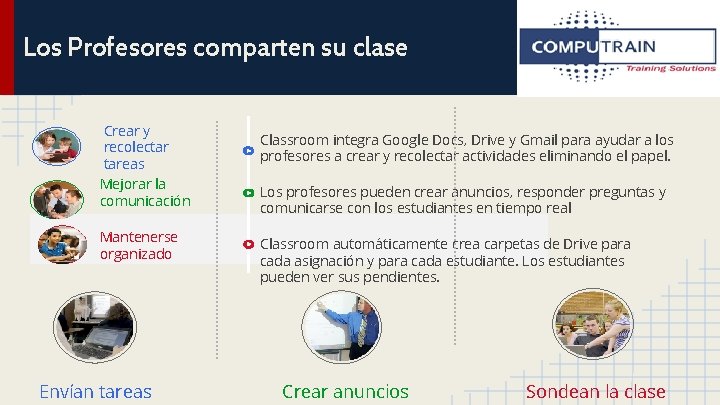 Los Profesores comparten su clase

COMPUTRAIN
Training Solutions

Crear y recolectar tareas

Mejorar la comunicación

Mantenerse organizado

Classroom integra Google Docs, Drive y Gmail para ayudar a los profesores a crear y recolectar actividades eliminando el papel.

Los profesores pueden crear anuncios, responder preguntas y comunicarse con los estudiantes en tiempo real

Classroom automáticamente crea carpetas de Drive para cada asignación y para cada estudiante. Los estudiantes pueden ver sus pendientes.

Envían tareas

Crear anuncios

Sondean la clase